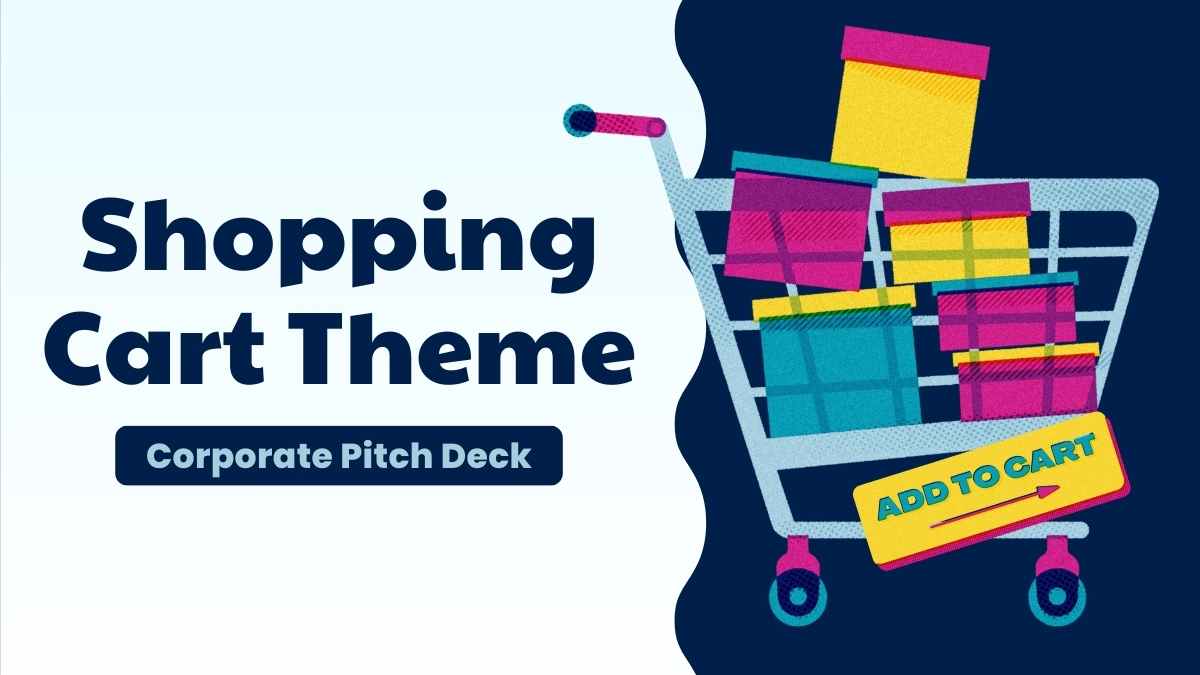 Shopping Cart Theme

Corporate Pitch Deck

ADD TO CART